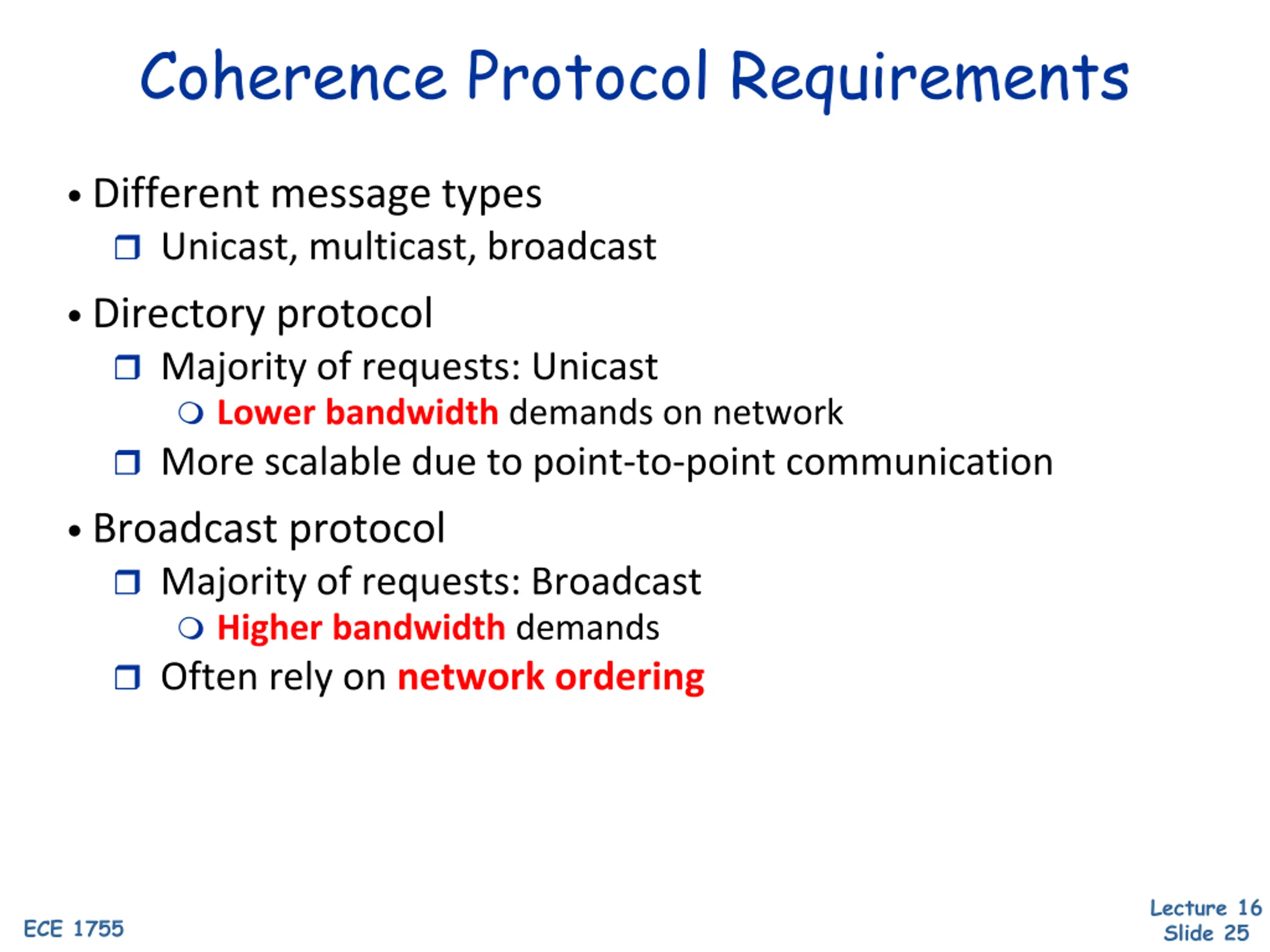 Coherence Protocol Requirements

• Different message types
  ❒ Unicast, multicast, broadcast

• Directory protocol
  ❒ Majority of requests: Unicast
    ❍ Lower bandwidth demands on network
  ❒ More scalable due to point-to-point communication

• Broadcast protocol
  ❒ Majority of requests: Broadcast
    ❍ Higher bandwidth demands
  ❒ Often rely on network ordering

ECE 1755

Lecture 16
Slide 25